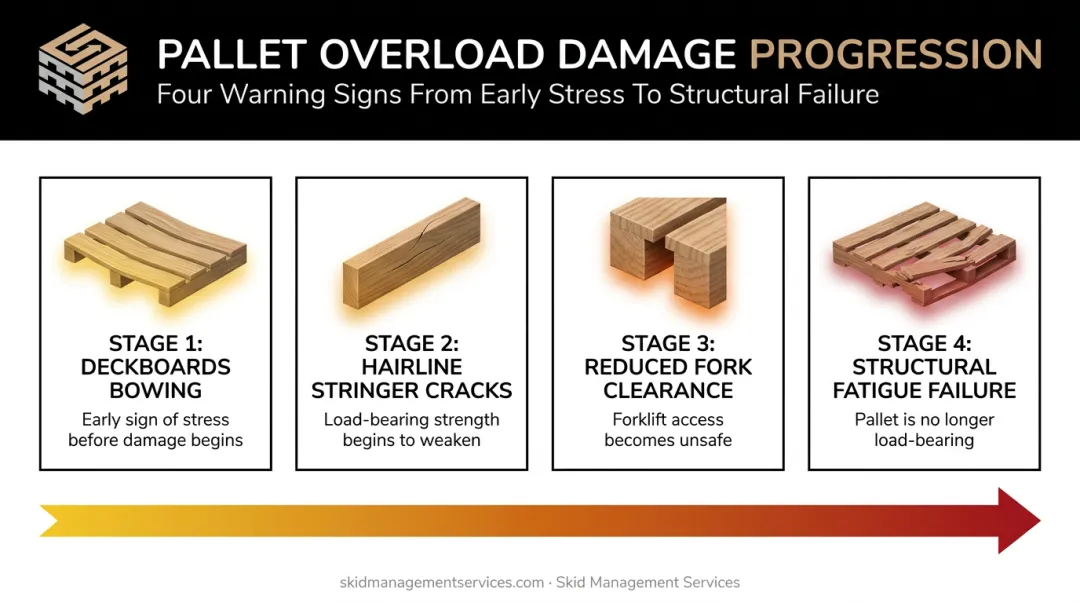 PALLET OVERLOAD DAMAGE PROGRESSION
Four Warning Signs From Early Stress To Structural Failure

STAGE 1: DECKBOARDS BOWING
Early sign of stress before damage begins

STAGE 2: HAIRLINE STRINGER CRACKS
Load-bearing strength begins to weaken

STAGE 3: REDUCED FORK CLEARANCE
Forklift access becomes unsafe

STAGE 4: STRUCTURAL FATIGUE FAILURE
Pallet is no longer load-bearing

skidmanagementservices.com · Skid Management Services